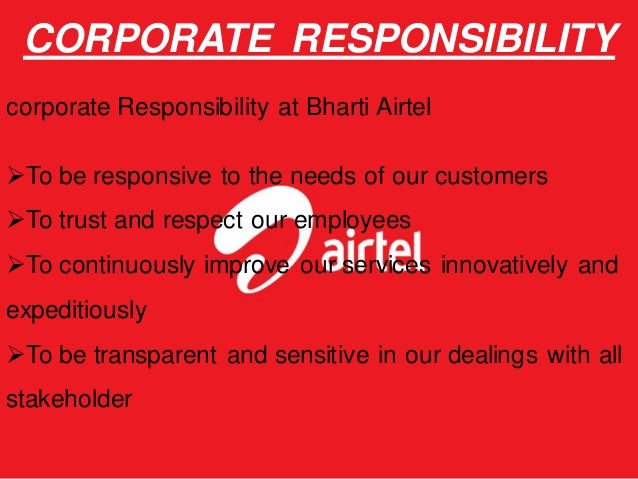 CORPORATE RESPONSIBILITY

corporate Responsibility at Bharti Airtel

➢To be responsive to the needs of our customers

➢To trust and respect our employees

➢To continuously improve our services innovatively and expeditiously

➢To be transparent and sensitive in our dealings with all stakeholder

airtel